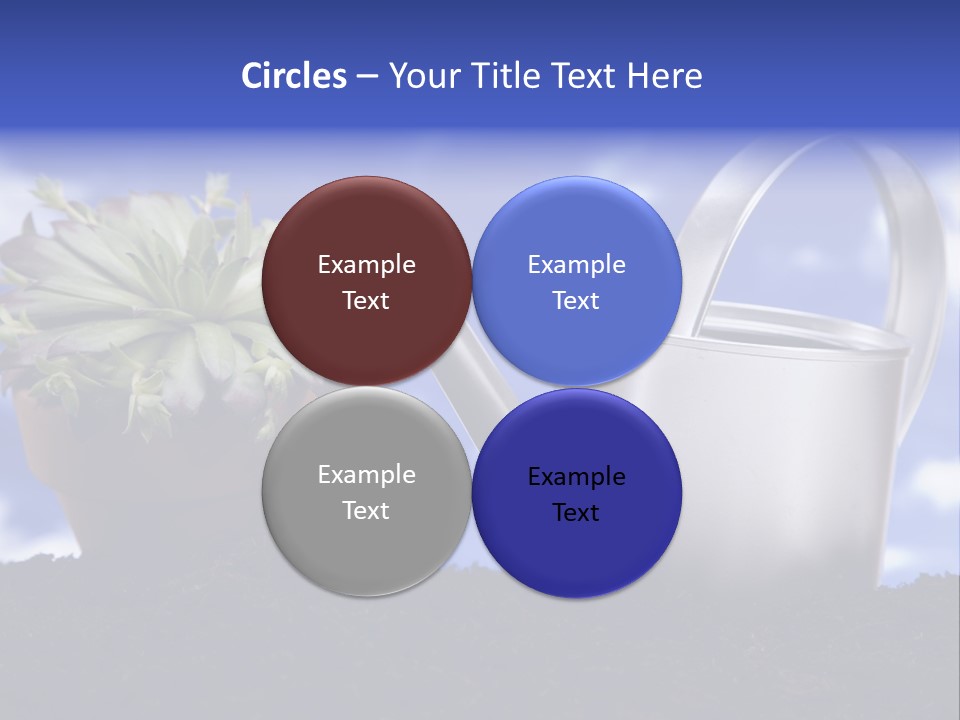 Circles – Your Title Text Here

Example Text

Example Text

Example Text

Example Text